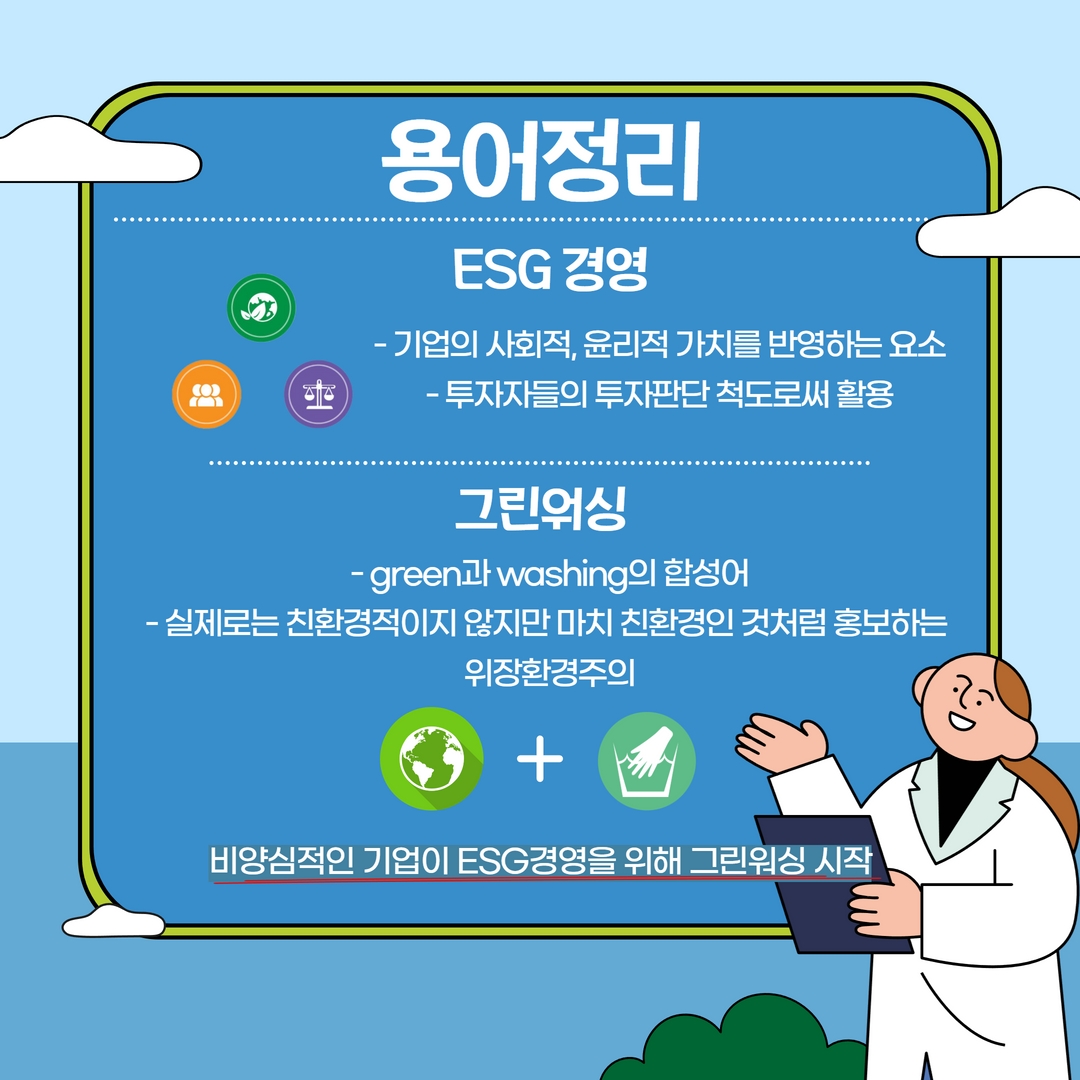 용어정리

ESG 경영

- 기업의 사회적, 윤리적 가치를 반영하는 요소
- 투자자들의 투자판단 척도로써 활용

그린워싱

- green과 washing의 합성어
- 실제로는 친환경적이지 않지만 마치 친환경인 것처럼 홍보하는 위장환경주의

+

비양심적인 기업이 ESG경영을 위해 그린워싱 시작